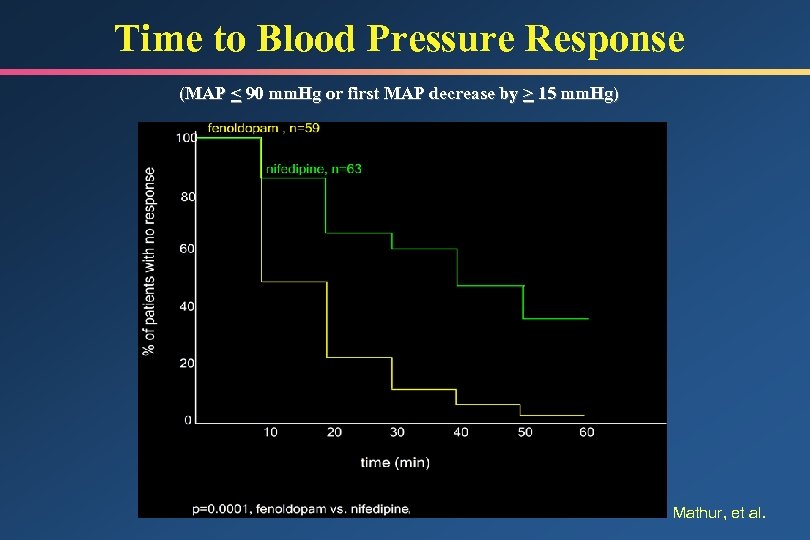 Time to Blood Pressure Response

(MAP $\leq$ 90 mmHg or first MAP decrease by $\geq$ 15 mmHg)

fenoldopam , n=59

nifedipine, n=63

% of patients with no response

100
80
60
40
20
0

10 20 30 40 50 60

time (min)

p=0.0001, fenoldopam vs. nifedipine.

Mathur, et al.